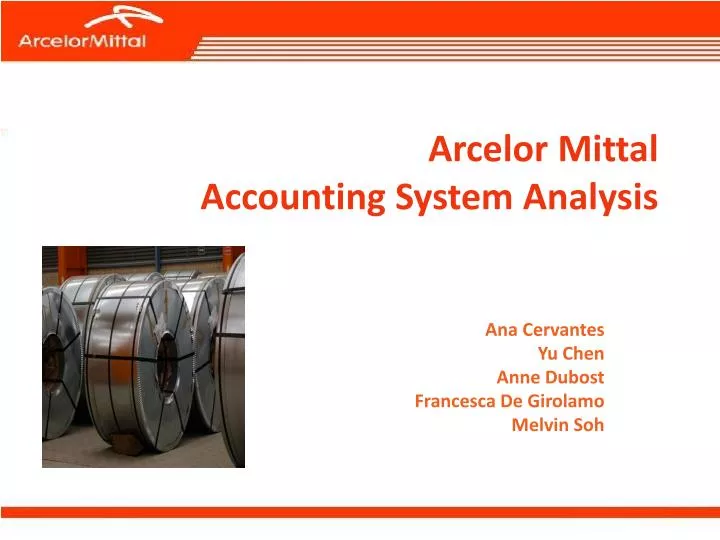 ArcelorMittal

Arcelor Mittal
Accounting System Analysis

Ana Cervantes
Yu Chen
Anne Dubost
Francesca De Girolamo
Melvin Soh